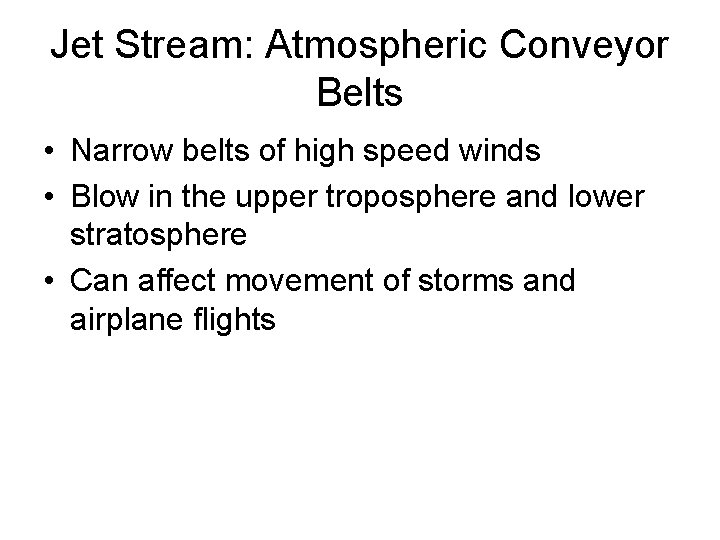 Jet Stream: Atmospheric Conveyor Belts

• Narrow belts of high speed winds
• Blow in the upper troposphere and lower stratosphere
• Can affect movement of storms and airplane flights